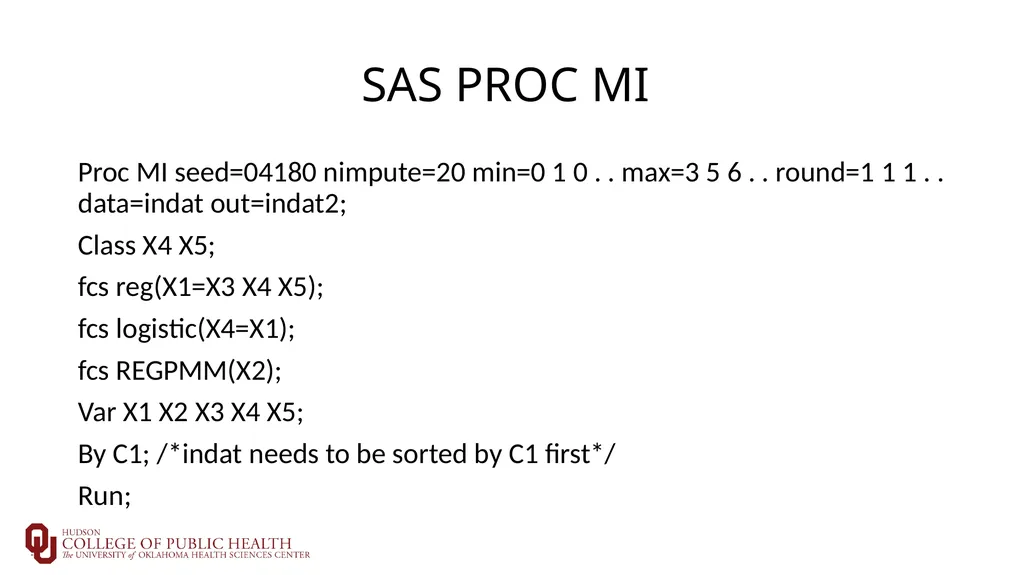 SAS PROC MI

Proc MI seed=04180 nimpute=20 min=0 1 0 . . max=3 5 6 . . round=1 1 1 . . data=indat out=indat2;

Class X4 X5;

fcs reg(X1=X3 X4 X5);

fcs logistic(X4=X1);

fcs REGPMM(X2);

Var X1 X2 X3 X4 X5;

By C1; /*indat needs to be sorted by C1 first*/

Run;

HUDSON
COLLEGE OF PUBLIC HEALTH
The UNIVERSITY of OKLAHOMA HEALTH SCIENCES CENTER